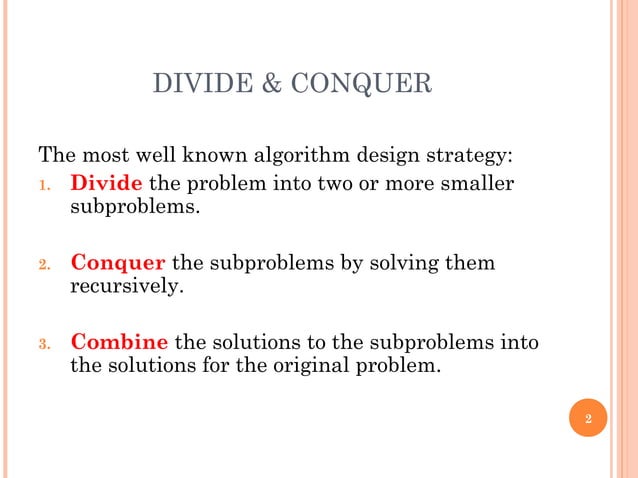 DIVIDE & CONQUER

The most well known algorithm design strategy:

1. Divide the problem into two or more smaller subproblems.

2. Conquer the subproblems by solving them recursively.

3. Combine the solutions to the subproblems into the solutions for the original problem.

2